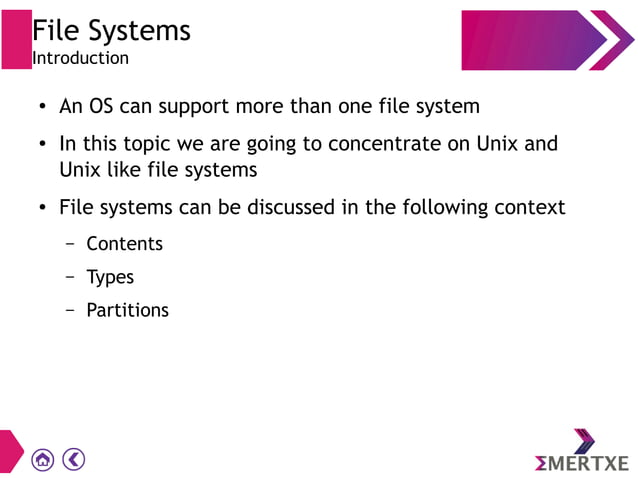 File Systems
Introduction

• An OS can support more than one file system
• In this topic we are going to concentrate on Unix and Unix like file systems
• File systems can be discussed in the following context
– Contents
– Types
– Partitions

ΣMERTXE